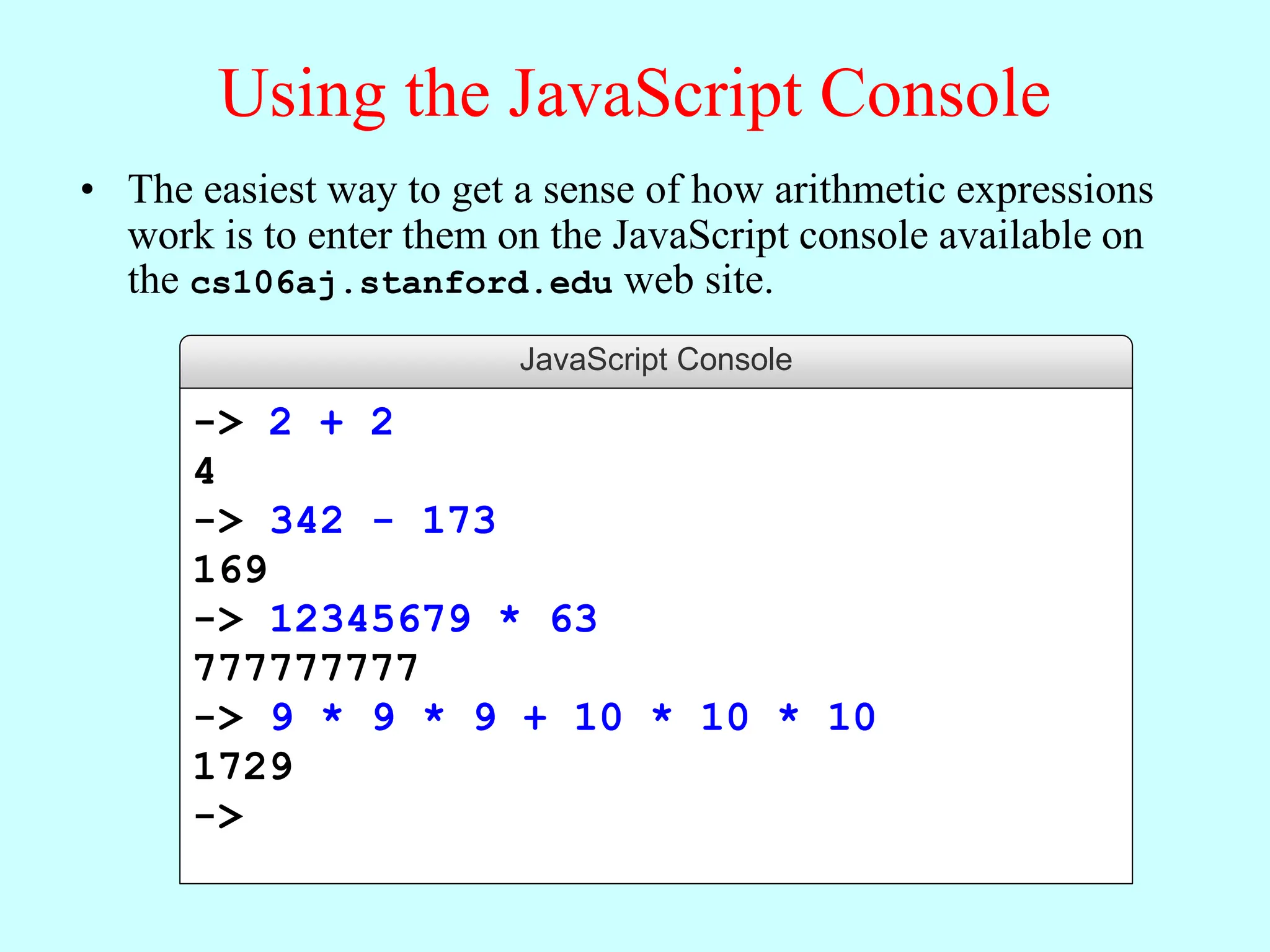 Using the JavaScript Console

• The easiest way to get a sense of how arithmetic expressions work is to enter them on the JavaScript console available on the cs106aj.stanford.edu web site.

JavaScript Console

-> 2 + 2
4
-> 342 - 173
169
-> 12345679 * 63
777777777
-> 9 * 9 * 9 + 10 * 10 * 10
1729
->